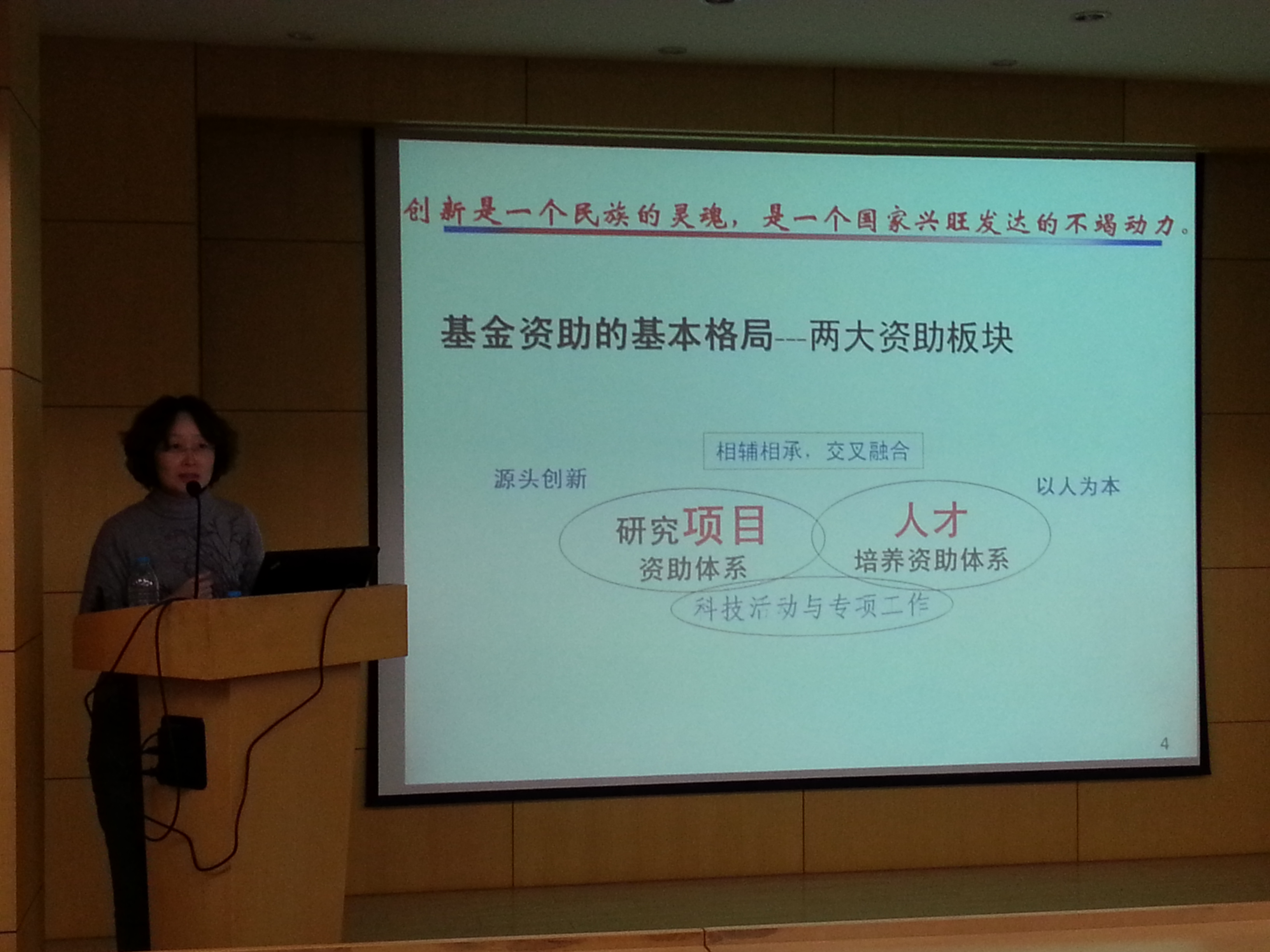 创新是一个民族的灵魂，是一个国家兴旺发达的不竭动力。

基金资助的基本格局---两大资助板块

相辅相承，交叉融合

源头创新

以人为本

研究项目
资助体系

人才
培养资助体系

科技活动与专项工作

4